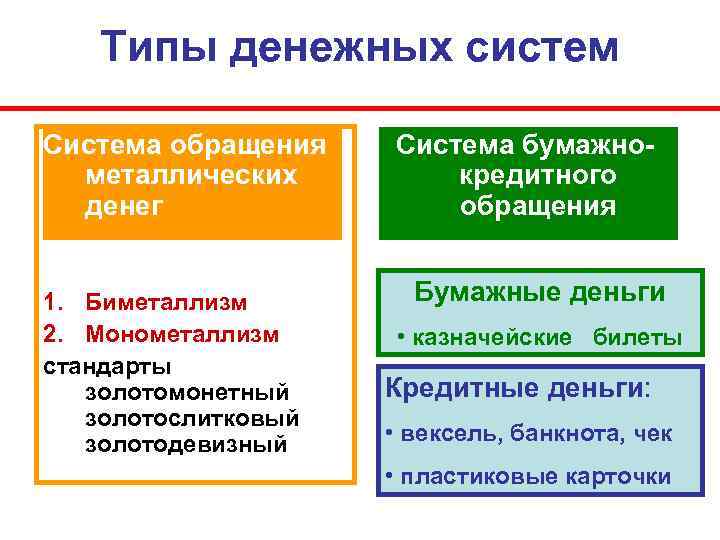 Типы денежных систем

Система обращения металлических денег

1. Биметаллизм
2. Монометаллизм

стандарты
золотомонетный
золотослитковый
золотодевизный

Система бумажно-кредитного обращения

Бумажные деньги

• казначейские билеты

Кредитные деньги:

• вексель, банкнота, чек

• пластиковые карточки